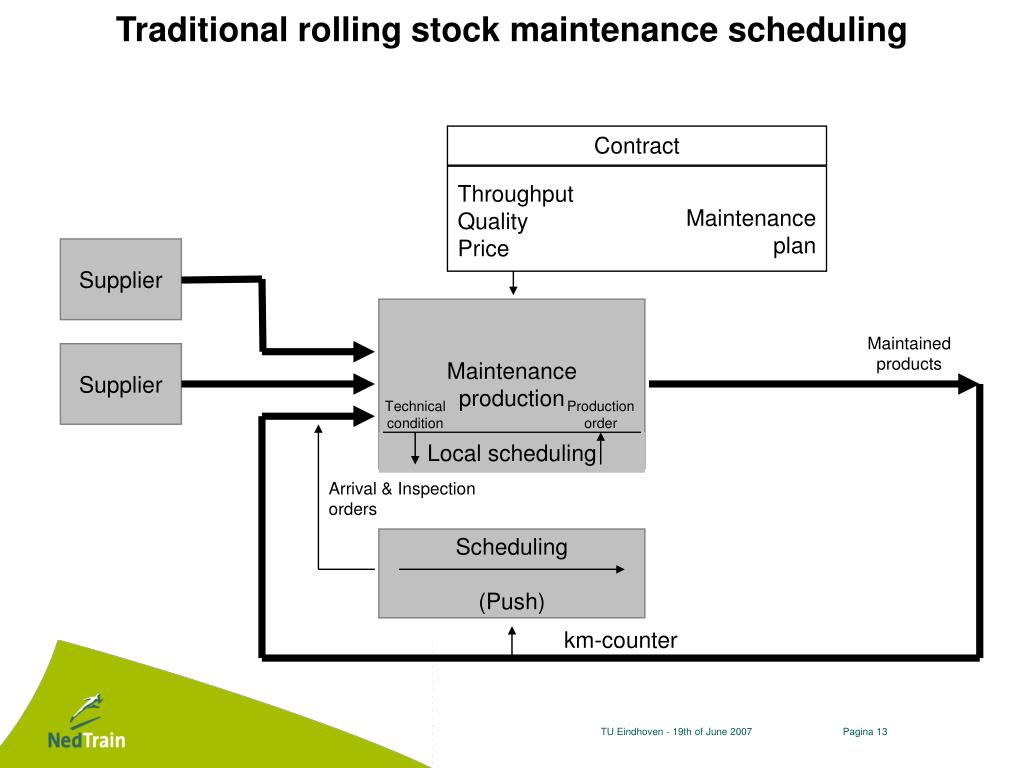 Traditional rolling stock maintenance scheduling

Contract

Throughput
Quality
Price

Maintenance plan

Supplier

Supplier

Maintenance production

Technical condition

Production order

Local scheduling

Maintained products

Arrival & Inspection orders

Scheduling

(Push)

km-counter

NedTrain

TU Eindhoven - 19th of June 2007

Pagina 13